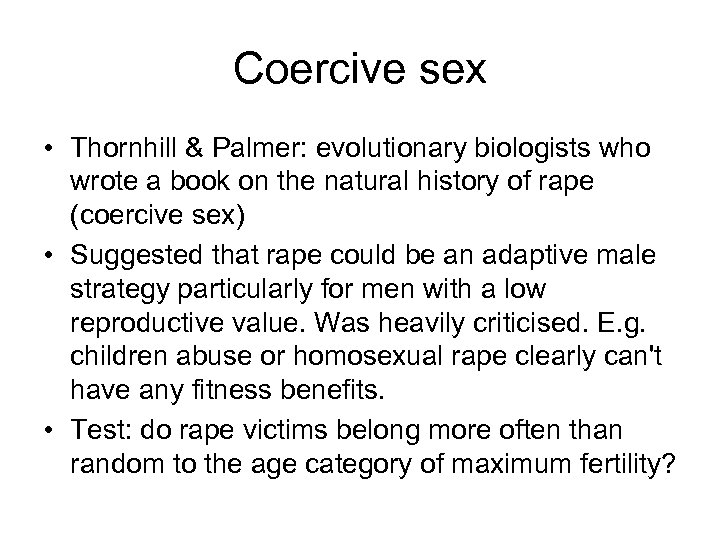 Coercive sex

• Thornhill & Palmer: evolutionary biologists who wrote a book on the natural history of rape (coercive sex)
• Suggested that rape could be an adaptive male strategy particularly for men with a low reproductive value. Was heavily criticised. E.g. children abuse or homosexual rape clearly can't have any fitness benefits.
• Test: do rape victims belong more often than random to the age category of maximum fertility?